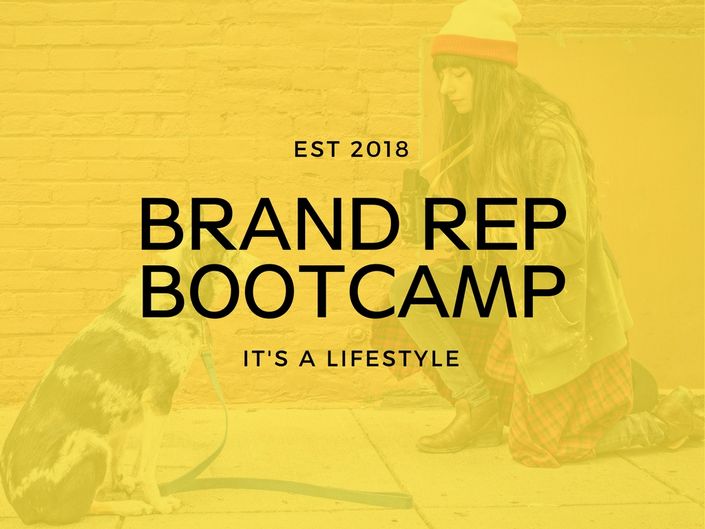 EST 2018

BRAND REP BOOTCAMP

IT'S A LIFESTYLE